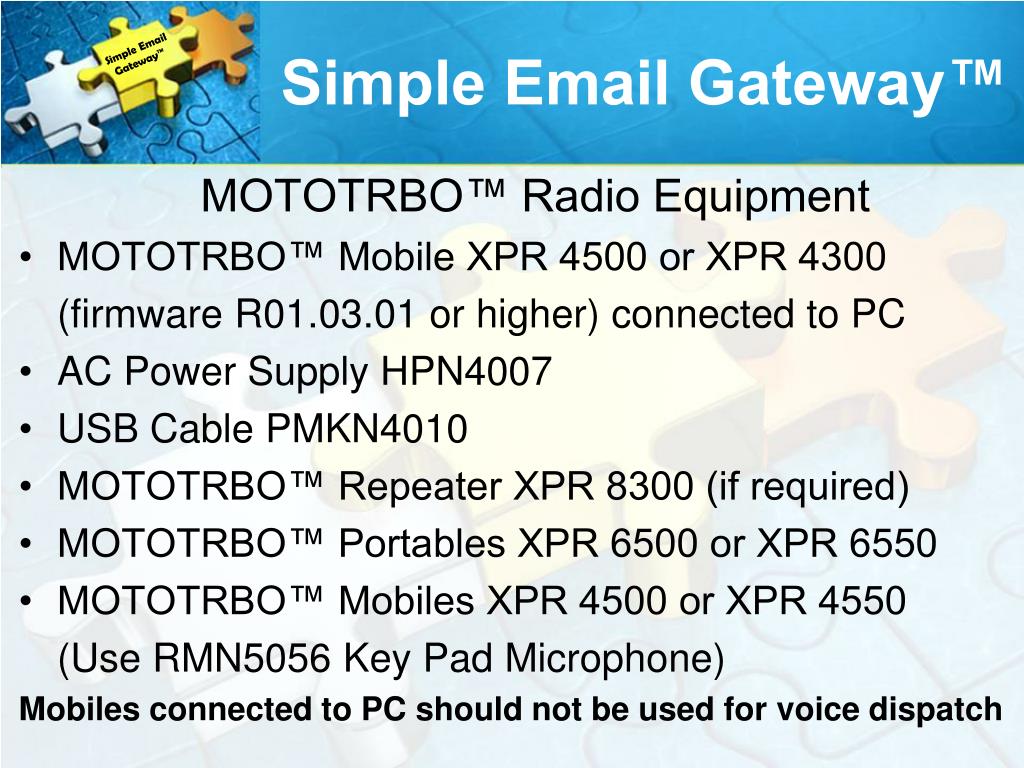 Simple Email Gateway™

Simple Email Gateway™

MOTOTRBO™ Radio Equipment

• MOTOTRBO™ Mobile XPR 4500 or XPR 4300 (firmware R01.03.01 or higher) connected to PC
• AC Power Supply HPN4007
• USB Cable PMKN4010
• MOTOTRBO™ Repeater XPR 8300 (if required)
• MOTOTRBO™ Portables XPR 6500 or XPR 6550
• MOTOTRBO™ Mobiles XPR 4500 or XPR 4550 (Use RMN5056 Key Pad Microphone)

Mobiles connected to PC should not be used for voice dispatch